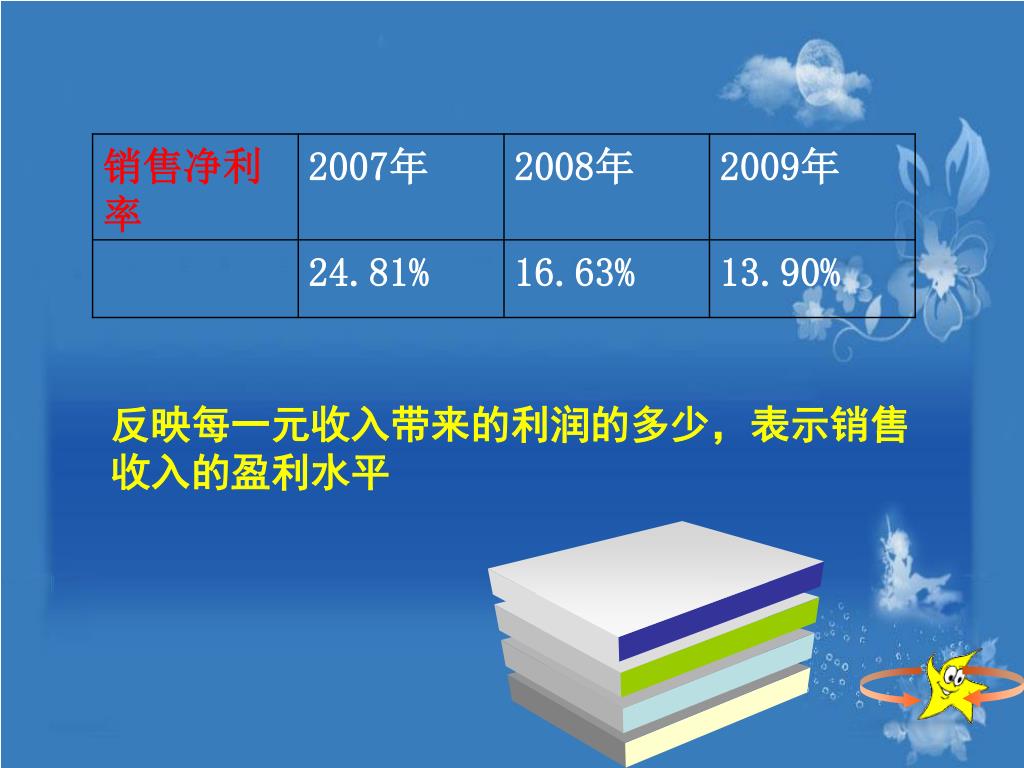 | 销售净利率 | 2007年 | 2008年 | 2009年 |
|---|---|---|---|
| | 24.81% | 16.63% | 13.90% |

反映每一元收入带来的利润的多少，表示销售收入的盈利水平